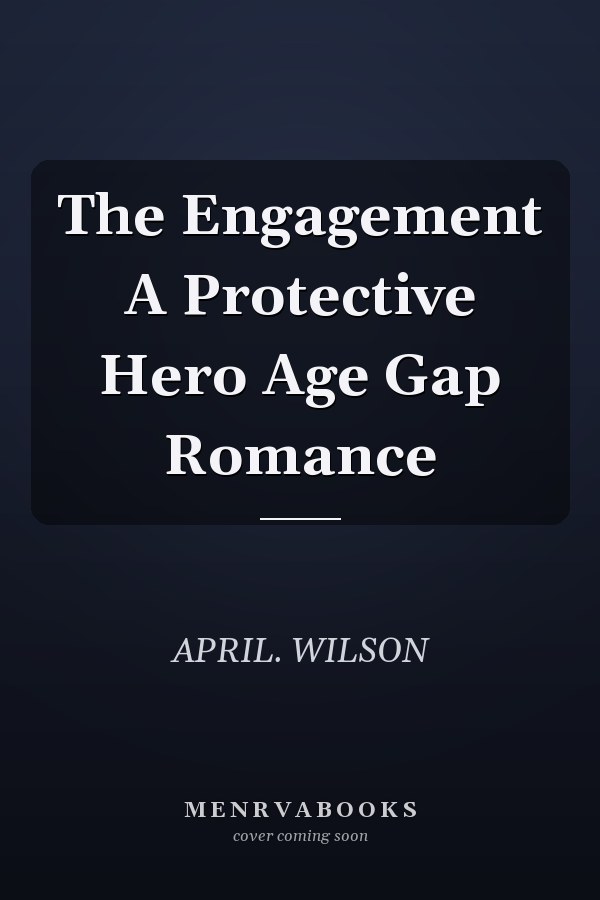 The Engagement A Protective Hero Age Gap Romance

APRIL. WILSON

MENRVABOOKS
cover coming soon